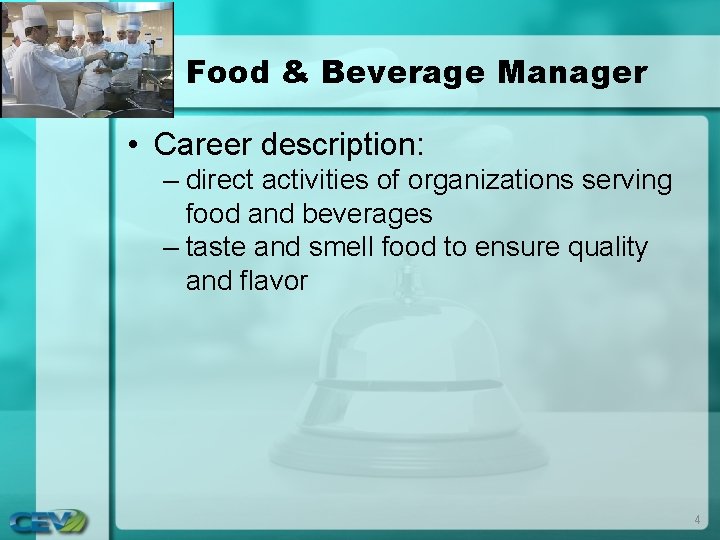 Food & Beverage Manager

• Career description:
– direct activities of organizations serving food and beverages
– taste and smell food to ensure quality and flavor

CEV

4